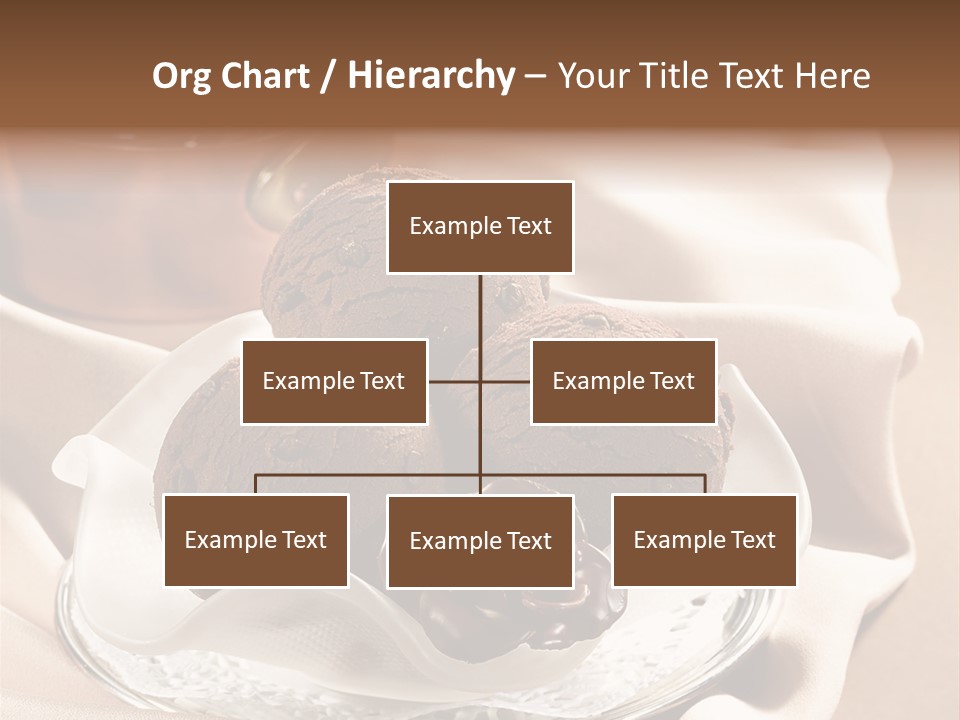 Org Chart / Hierarchy – Your Title Text Here

Example Text

Example Text

Example Text

Example Text

Example Text

Example Text